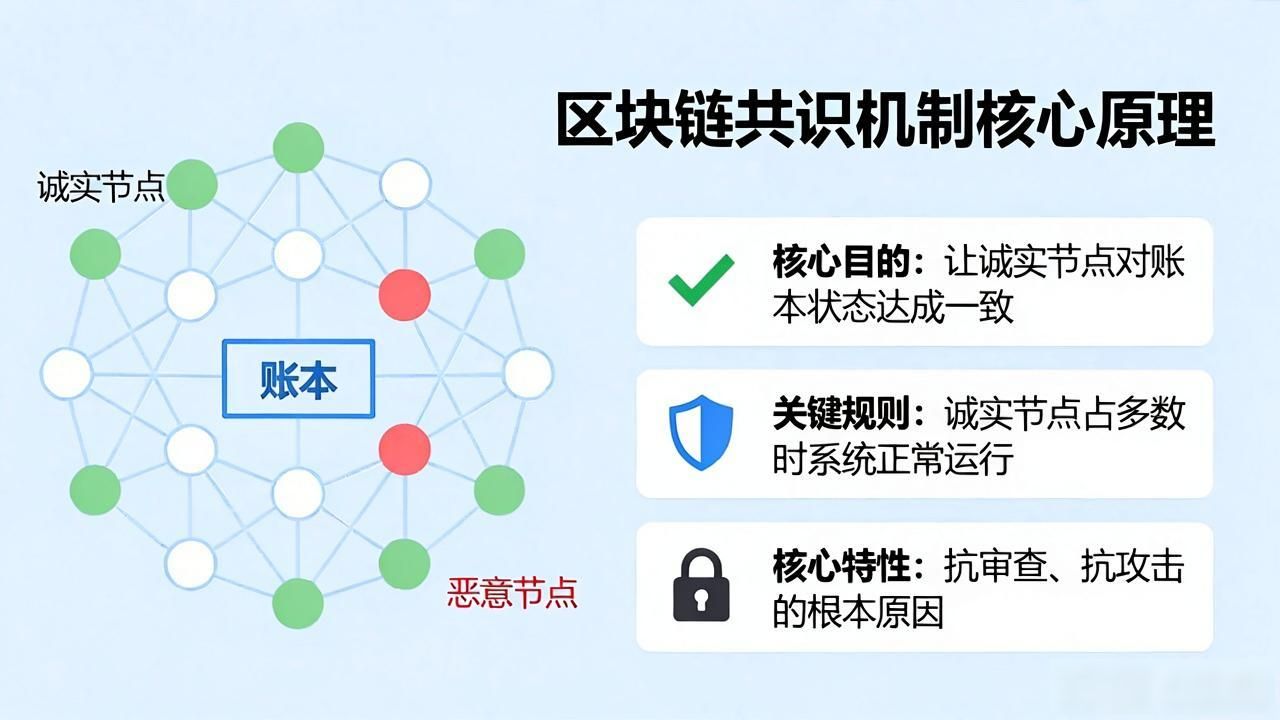 区块链共识机制核心原理

诚实节点

账本

恶意节点

核心目的：让诚实节点对账本状态达成一致

关键规则：诚实节点占多数时系统正常运行

核心特性：抗审查、抗攻击的根本原因